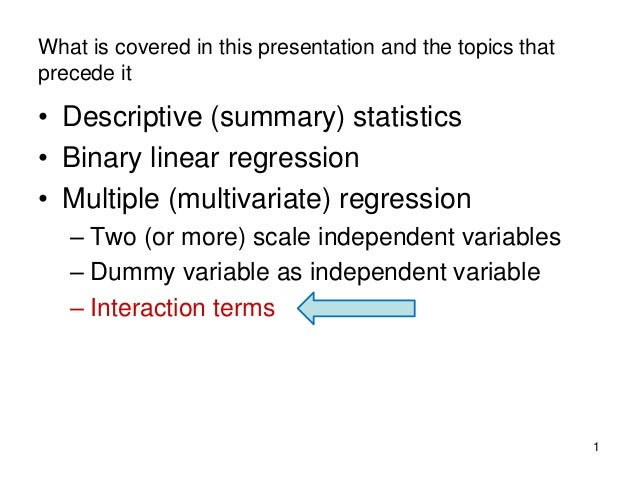 What is covered in this presentation and the topics that precede it

• Descriptive (summary) statistics
• Binary linear regression
• Multiple (multivariate) regression
– Two (or more) scale independent variables
– Dummy variable as independent variable
– Interaction terms

1